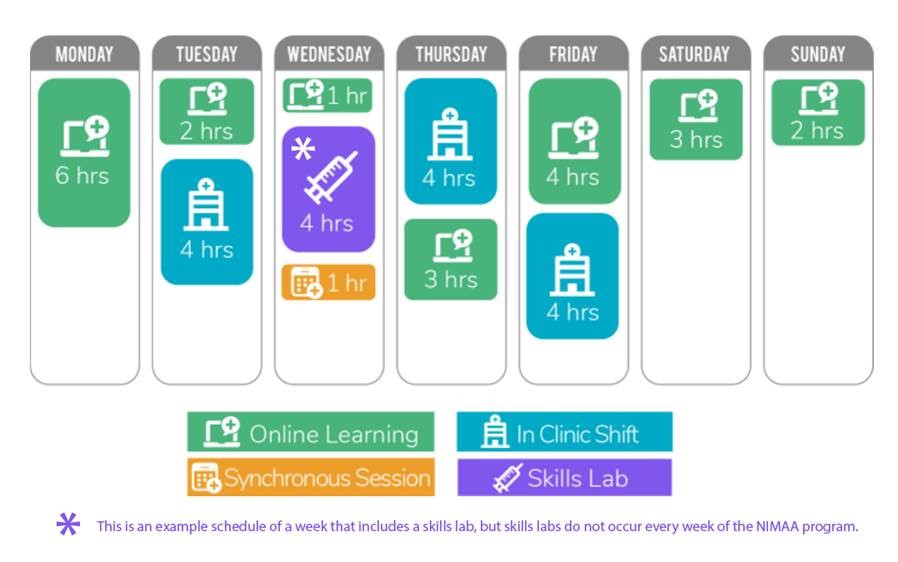 MONDAY

6 hrs

TUESDAY

2 hrs

4 hrs

WEDNESDAY

1 hr

*

4 hrs

1 hr

THURSDAY

4 hrs

3 hrs

FRIDAY

4 hrs

4 hrs

SATURDAY

3 hrs

SUNDAY

2 hrs

Online Learning

In Clinic Shift

Synchronous Session

Skills Lab

* This is an example schedule of a week that includes a skills lab, but skills labs do not occur every week of the NIMAA program.